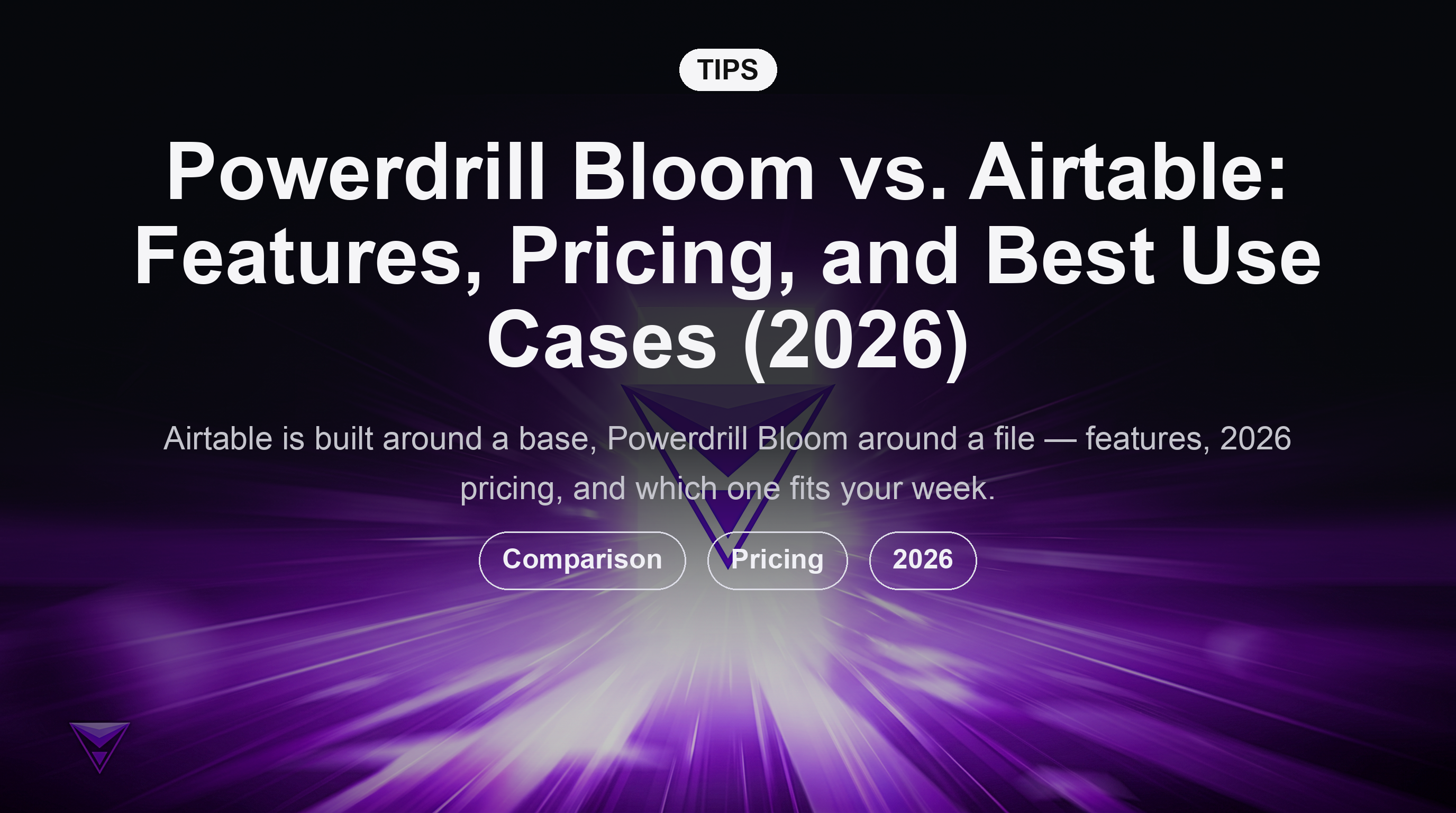 TIPS

Powerdrill Bloom vs. Airtable: Features, Pricing, and Best Use Cases (2026)

Airtable is built around a base, Powerdrill Bloom around a file — features, 2026 pricing, and which one fits your week.

Comparison

Pricing

2026